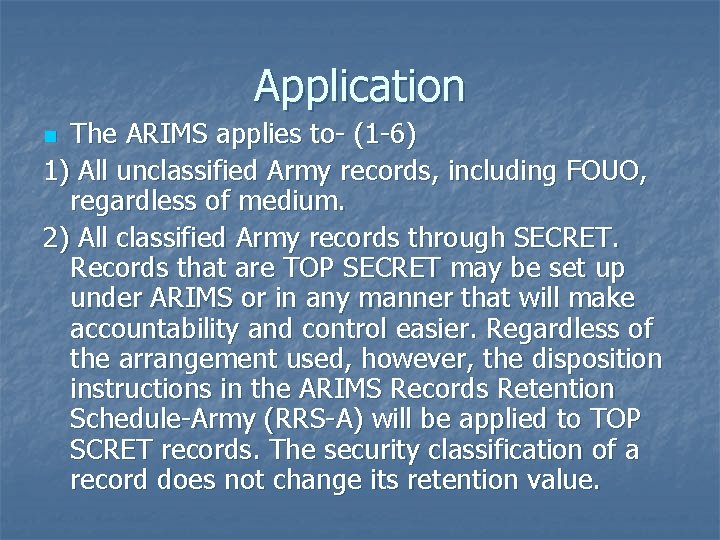 Application

The ARIMS applies to- (1-6)

1) All unclassified Army records, including FOUO, regardless of medium.

2) All classified Army records through SECRET. Records that are TOP SECRET may be set up under ARIMS or in any manner that will make accountability and control easier. Regardless of the arrangement used, however, the disposition instructions in the ARIMS Records Retention Schedule-Army (RRS-A) will be applied to TOP SCRET records. The security classification of a record does not change its retention value.